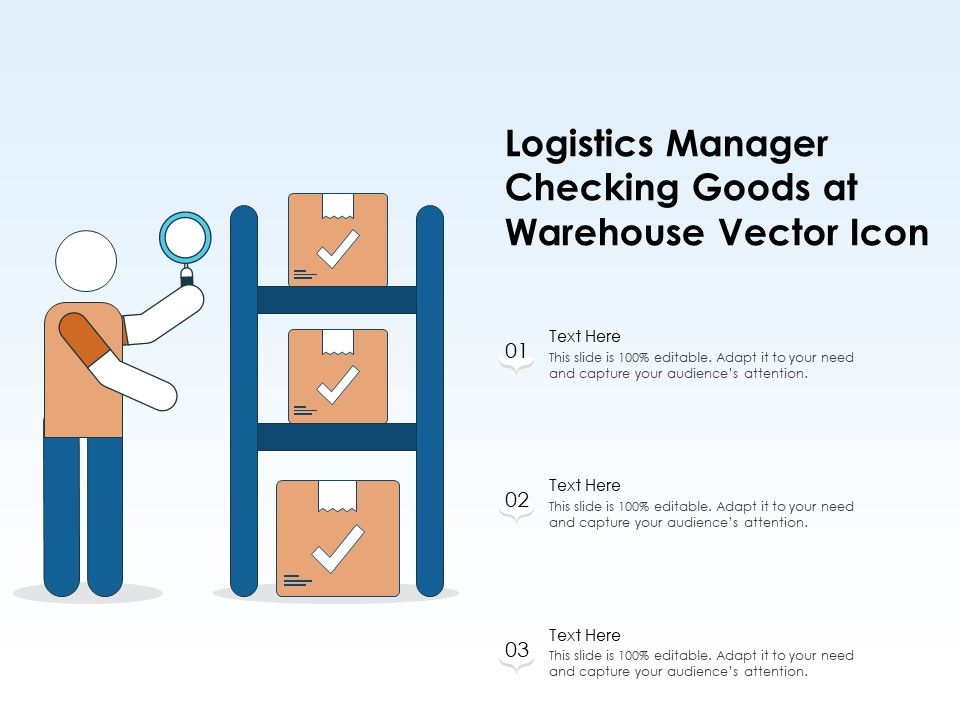 Logistics Manager Checking Goods at Warehouse Vector Icon

01
Text Here
This slide is 100% editable. Adapt it to your need and capture your audience's attention.

02
Text Here
This slide is 100% editable. Adapt it to your need and capture your audience's attention.

03
Text Here
This slide is 100% editable. Adapt it to your need and capture your audience's attention.